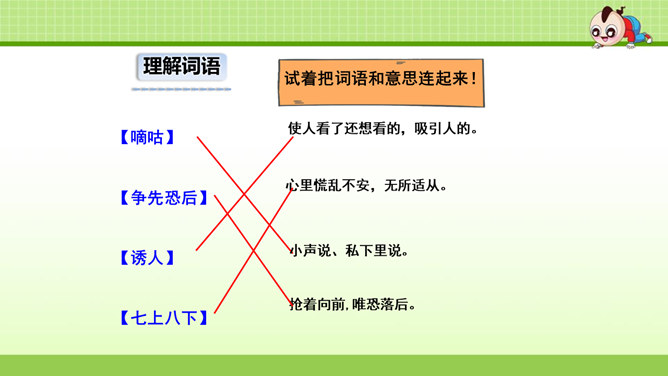 理解词语

试着把词语和意思连起来！

【嘀咕】

【争先恐后】

【诱人】

【七上八下】

使人看了还想看的，吸引人的。

心里慌乱不安，无所适从。

小声说、私下里说。

抢着向前，唯恐落后。